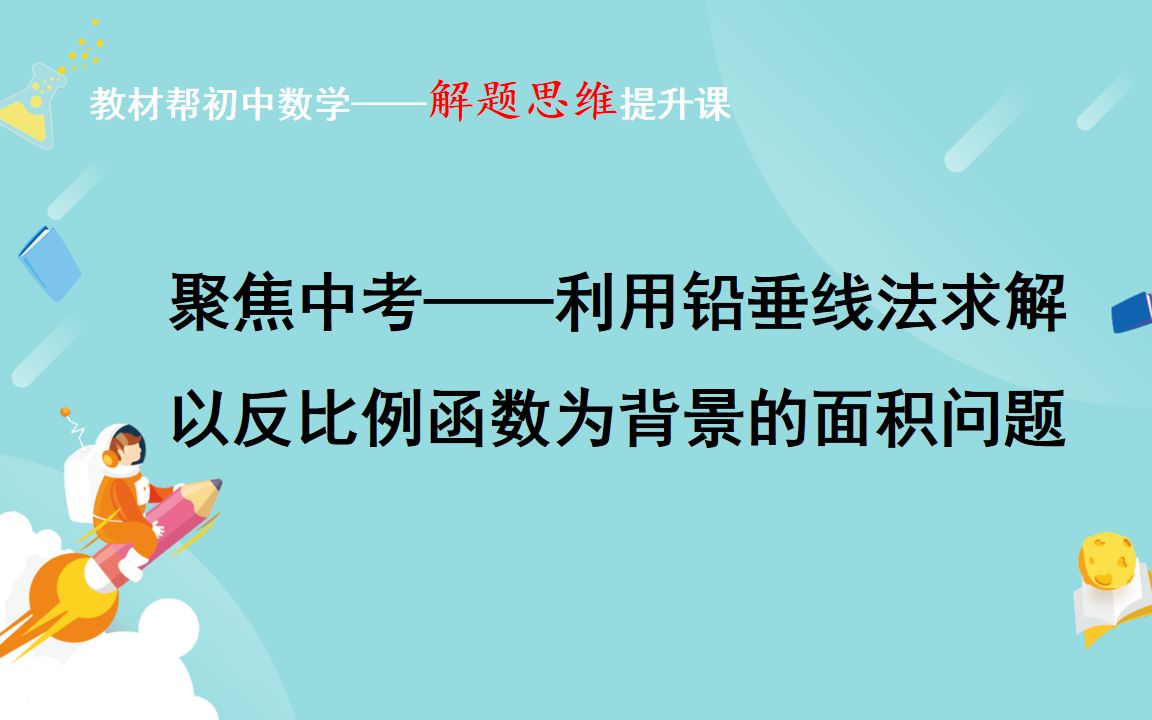 教材帮初中数学——解题思维提升课

聚焦中考——利用铅垂线法求解以反比例函数为背景的面积问题